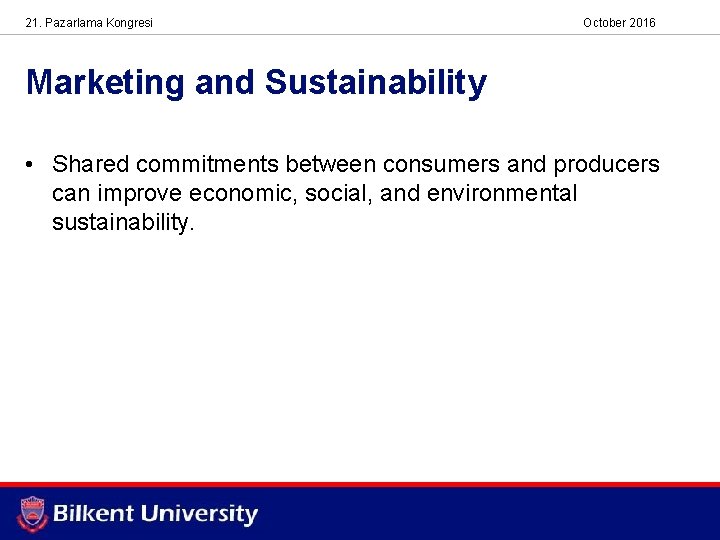 21. Pazarlama Kongresi October 2016

Marketing and Sustainability

• Shared commitments between consumers and producers can improve economic, social, and environmental sustainability.

Bilkent University